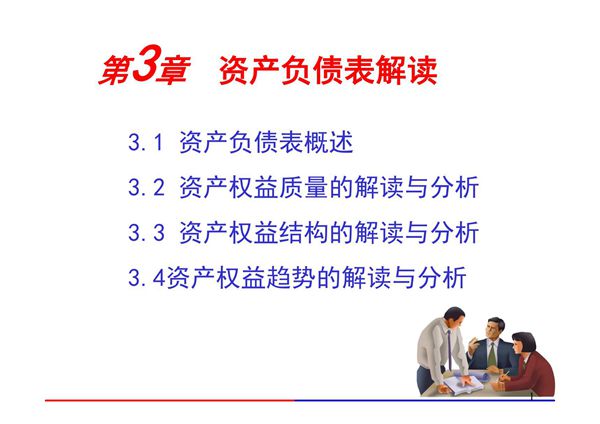 第3章　资产负债表解读

3.1 资产负债表概述

3.2 资产权益质量的解读与分析

3.3 资产权益结构的解读与分析

3.4资产权益趋势的解读与分析

1